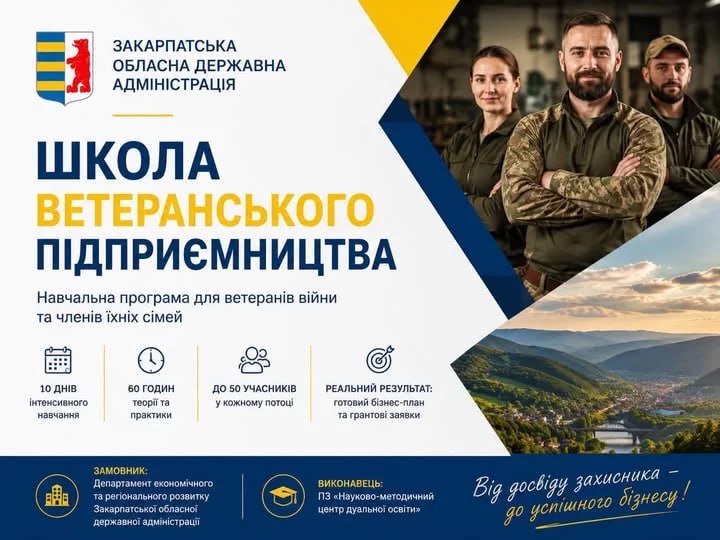 ЗАКАРПАТСЬКА ОБЛАСНА ДЕРЖАВНА АДМІНІСТРАЦІЯ

ШКОЛА ВЕТЕРАНСЬКОГО ПІДПРИЄМНИЦТВА

Навчальна програма для ветеранів війни та членів їхніх сімей

10 ДНІВ інтенсивного навчання

60 ГОДИН теорії та практики

ДО 50 УЧАСНИКІВ у кожному потоці

РЕАЛЬНИЙ РЕЗУЛЬТАТ: готовий бізнес-план та грантові заявки

ЗАМОВНИК:
Департамент економічного та регіонального розвитку Закарпатської обласної державної адміністрації

ВИКОНАВЕЦЬ:
ПЗ «Науково-методичний центр дуальної освіти»

Від досвіду захисника – до успішного бізнесу!